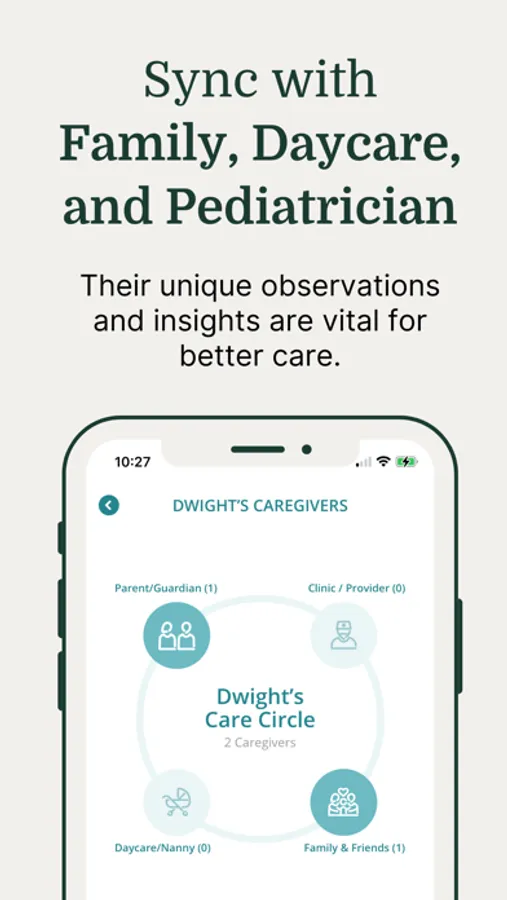 Sync with
Family, Daycare,
and Pediatrician

Their unique observations and insights are vital for better care.

10:27

DWIGHT'S CAREGIVERS

Parent/Guardian (1)

Clinic / Provider (0)

Dwight's
Care Circle
2 Caregivers

Daycare/Nanny (0)

Family & Friends (1)